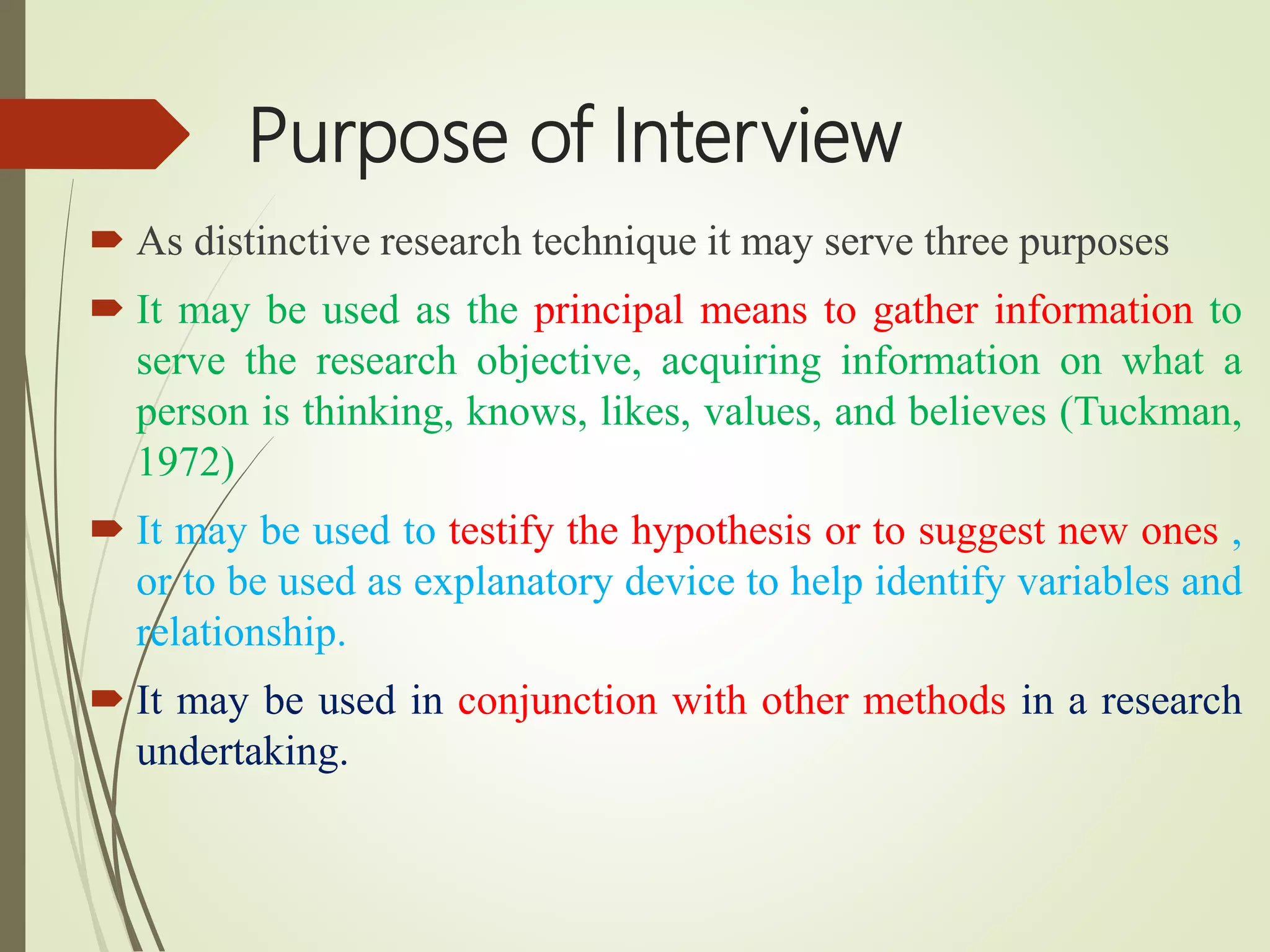 Purpose of Interview

As distinctive research technique it may serve three purposes

It may be used as the principal means to gather information to serve the research objective, acquiring information on what a person is thinking, knows, likes, values, and believes (Tuckman, 1972)

It may be used to testify the hypothesis or to suggest new ones , or to be used as explanatory device to help identify variables and relationship.

It may be used in conjunction with other methods in a research undertaking.